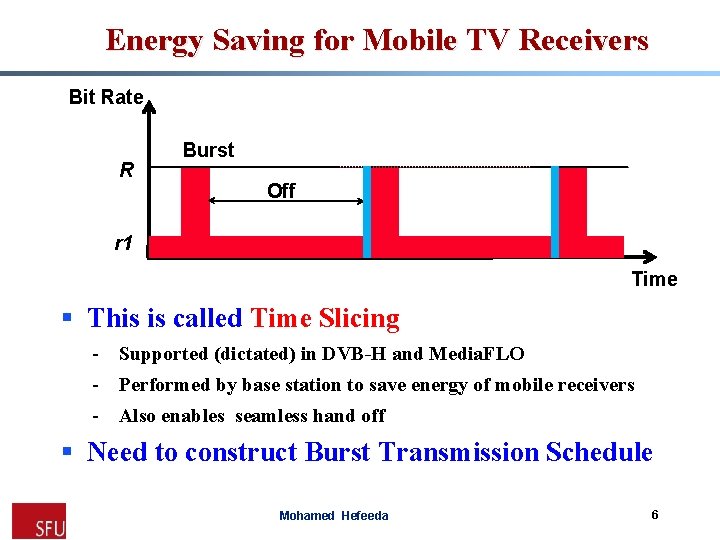 Energy Saving for Mobile TV Receivers

Bit Rate

Burst

R

Off

r1

Time

▪ This is called Time Slicing

- Supported (dictated) in DVB-H and MediaFLO
- Performed by base station to save energy of mobile receivers
- Also enables seamless hand off

▪ Need to construct Burst Transmission Schedule

SFU

Mohamed Hefeeda

6